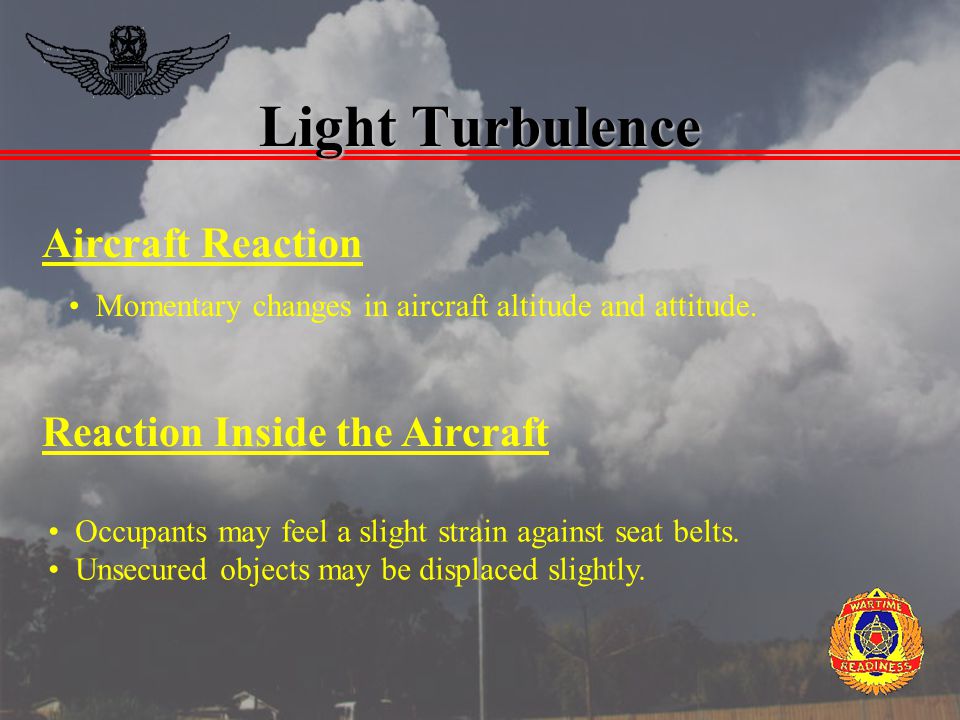 Light Turbulence

Aircraft Reaction

• Momentary changes in aircraft altitude and attitude.

Reaction Inside the Aircraft

• Occupants may feel a slight strain against seat belts.
• Unsecured objects may be displaced slightly.

WARTIME
READINESS